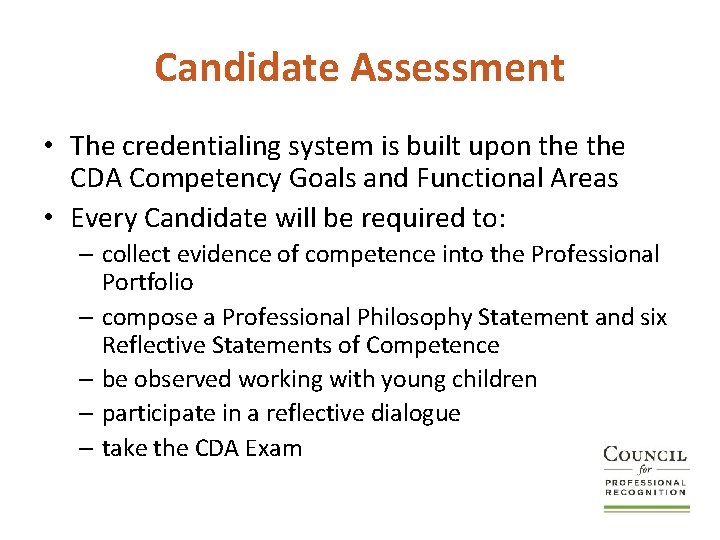 Candidate Assessment

• The credentialing system is built upon the the CDA Competency Goals and Functional Areas
• Every Candidate will be required to:
– collect evidence of competence into the Professional Portfolio
– compose a Professional Philosophy Statement and six Reflective Statements of Competence
– be observed working with young children
– participate in a reflective dialogue
– take the CDA Exam

COUNCIL
for
PROFESSIONAL RECOGNITION